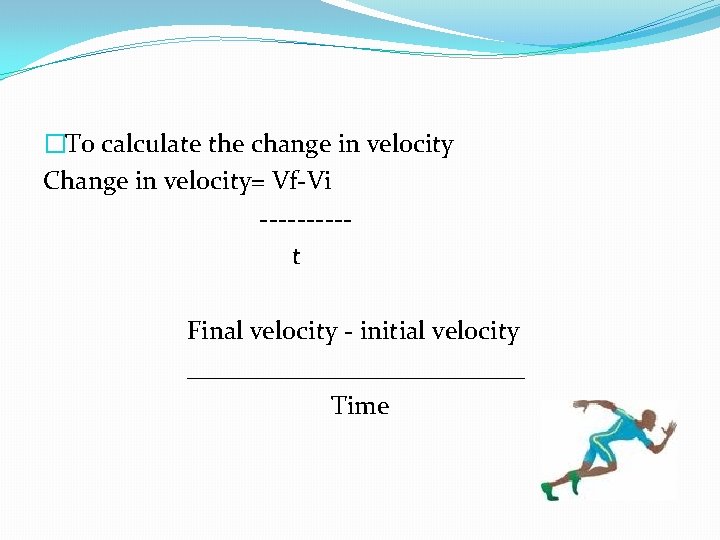 □To calculate the change in velocity
Change in velocity= Vf-Vi
----------
t

Final velocity - initial velocity
______________________________
Time